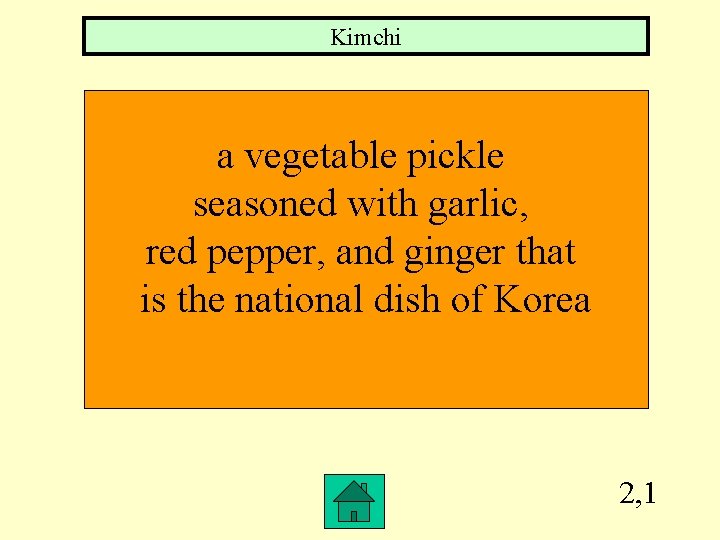 Kimchi

a vegetable pickle seasoned with garlic, red pepper, and ginger that is the national dish of Korea

2,1